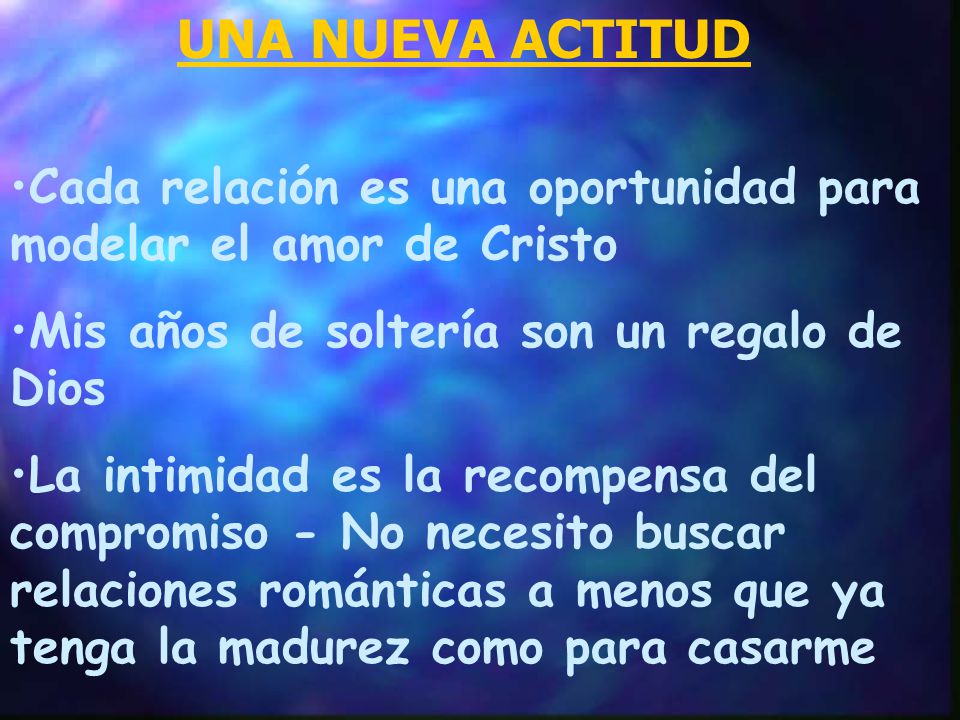 UNA NUEVA ACTITUD

•Cada relación es una oportunidad para modelar el amor de Cristo

•Mis años de soltería son un regalo de Dios

•La intimidad es la recompensa del compromiso - No necesito buscar relaciones románticas a menos que ya tenga la madurez como para casarme